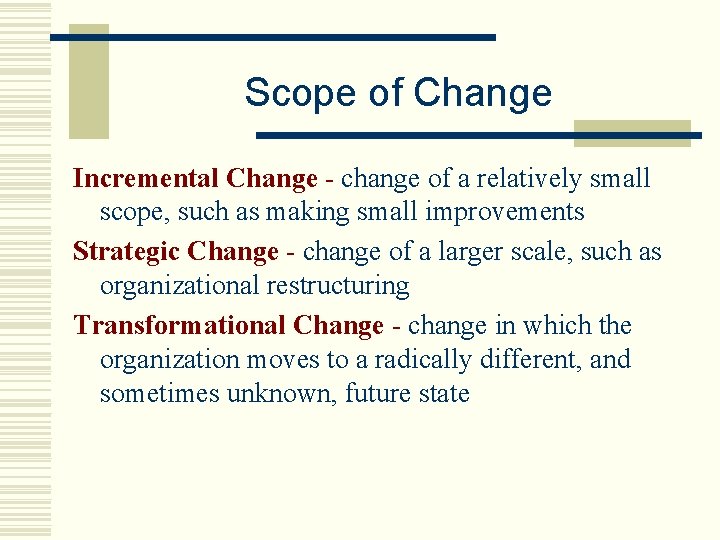 Scope of Change

Incremental Change - change of a relatively small scope, such as making small improvements

Strategic Change - change of a larger scale, such as organizational restructuring

Transformational Change - change in which the organization moves to a radically different, and sometimes unknown, future state